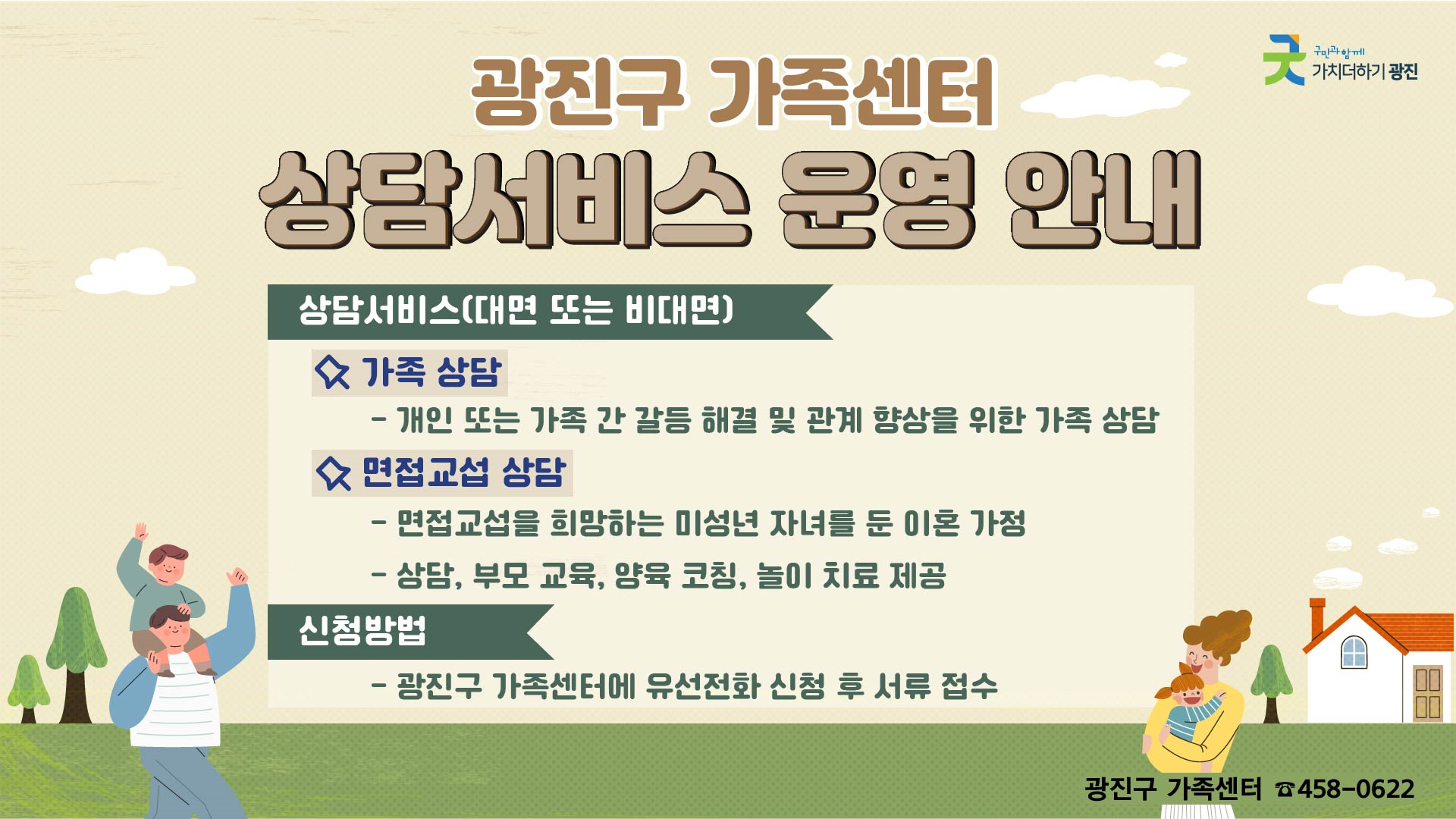 구민과 함께
가치더하기 광진

광진구 가족센터
상담서비스 운영 안내

상담서비스(대면 또는 비대면)

가족 상담
- 개인 또는 가족 간 갈등 해결 및 관계 향상을 위한 가족 상담

면접교섭 상담
- 면접교섭을 희망하는 미성년 자녀를 둔 이혼 가정
- 상담, 부모 교육, 양육 코칭, 놀이 치료 제공

신청방법
- 광진구 가족센터에 유선전화 신청 후 서류 접수

광진구 가족센터 ☎458-0622